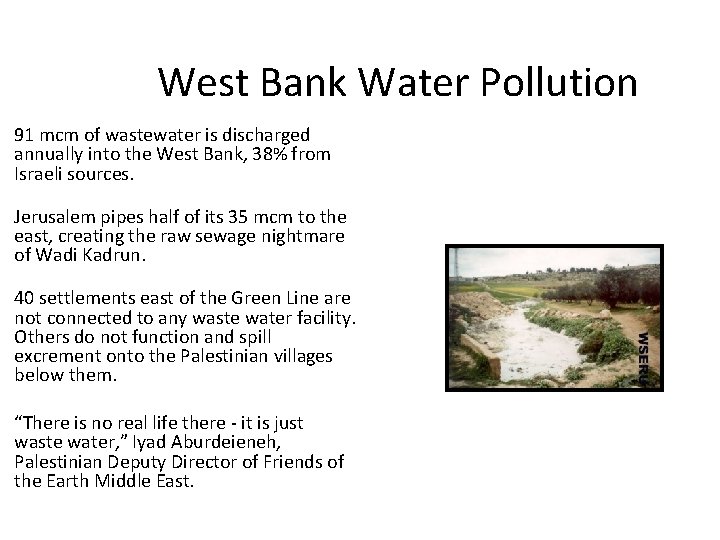 West Bank Water Pollution

91 mcm of wastewater is discharged annually into the West Bank, 38% from Israeli sources.

Jerusalem pipes half of its 35 mcm to the east, creating the raw sewage nightmare of Wadi Kadrun.

40 settlements east of the Green Line are not connected to any waste water facility. Others do not function and spill excrement onto the Palestinian villages below them.

“There is no real life there - it is just waste water,” Iyad Aburdeieneh, Palestinian Deputy Director of Friends of the Earth Middle East.

WSERU